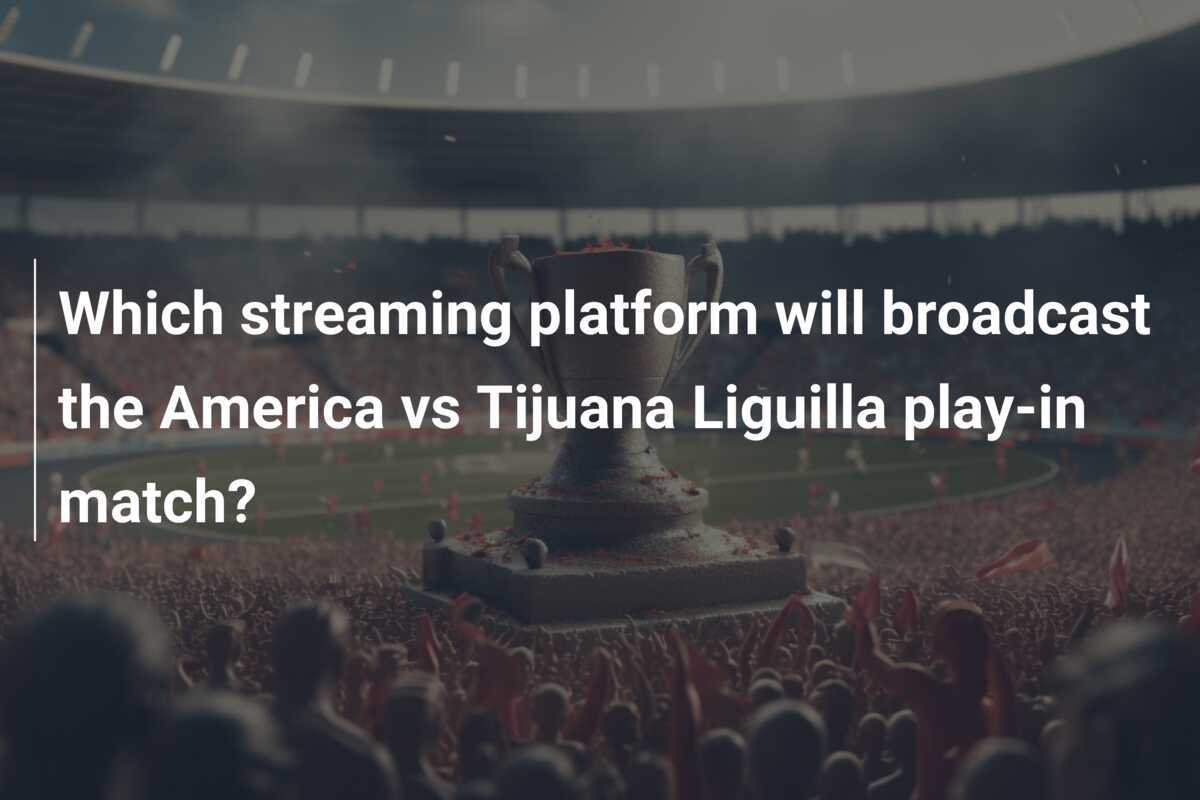 Which streaming platform will broadcast the America vs Tijuana Liguilla play-in match?